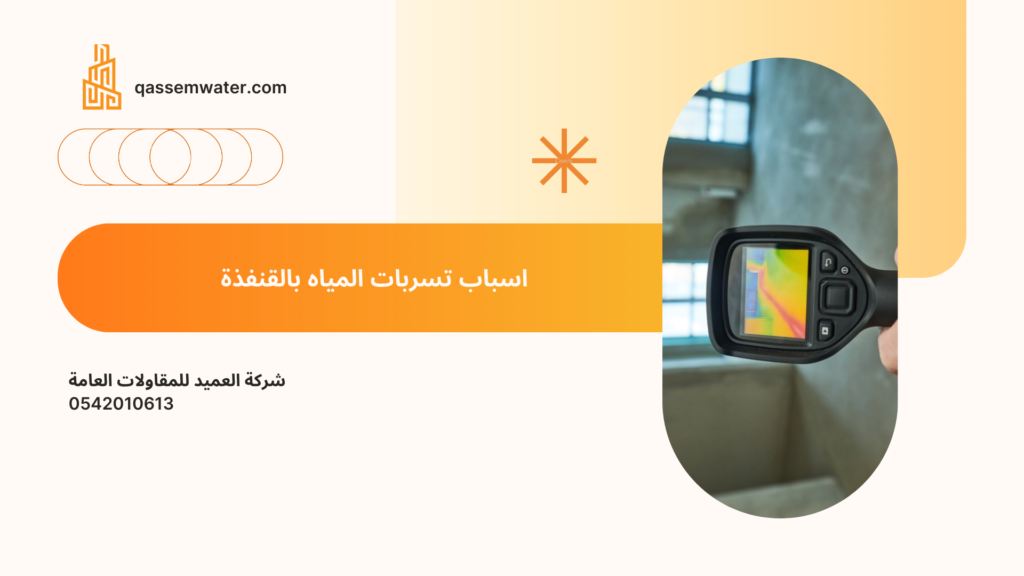 qassemwater.com

اسباب تسربات المياه بالقنفذة

شركة العميد للمقاولات العامة
0542010613